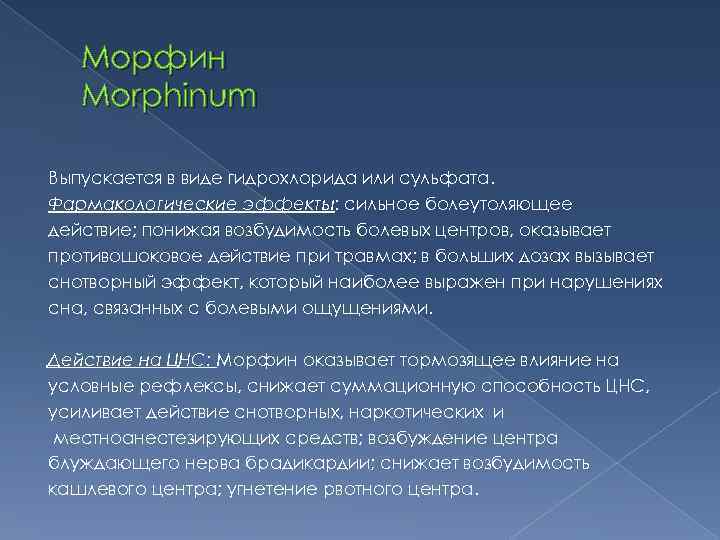 Морфин
Morphinum

Выпускается в виде гидрохлорида или сульфата. Фармакологические эффекты: сильное болеутоляющее действие; понижая возбудимость болевых центров, оказывает противошоковое действие при травмах; в больших дозах вызывает снотворный эффект, который наиболее выражен при нарушениях сна, связанных с болевыми ощущениями.

Действие на ЦНС: Морфин оказывает тормозящее влияние на условные рефлексы, снижает суммационную способность ЦНС, усиливает действие снотворных, наркотических и местноанестезирующих средств; возбуждение центра блуждающего нерва брадикардии; снижает возбудимость кашлевого центра; угнетение рвотного центра.